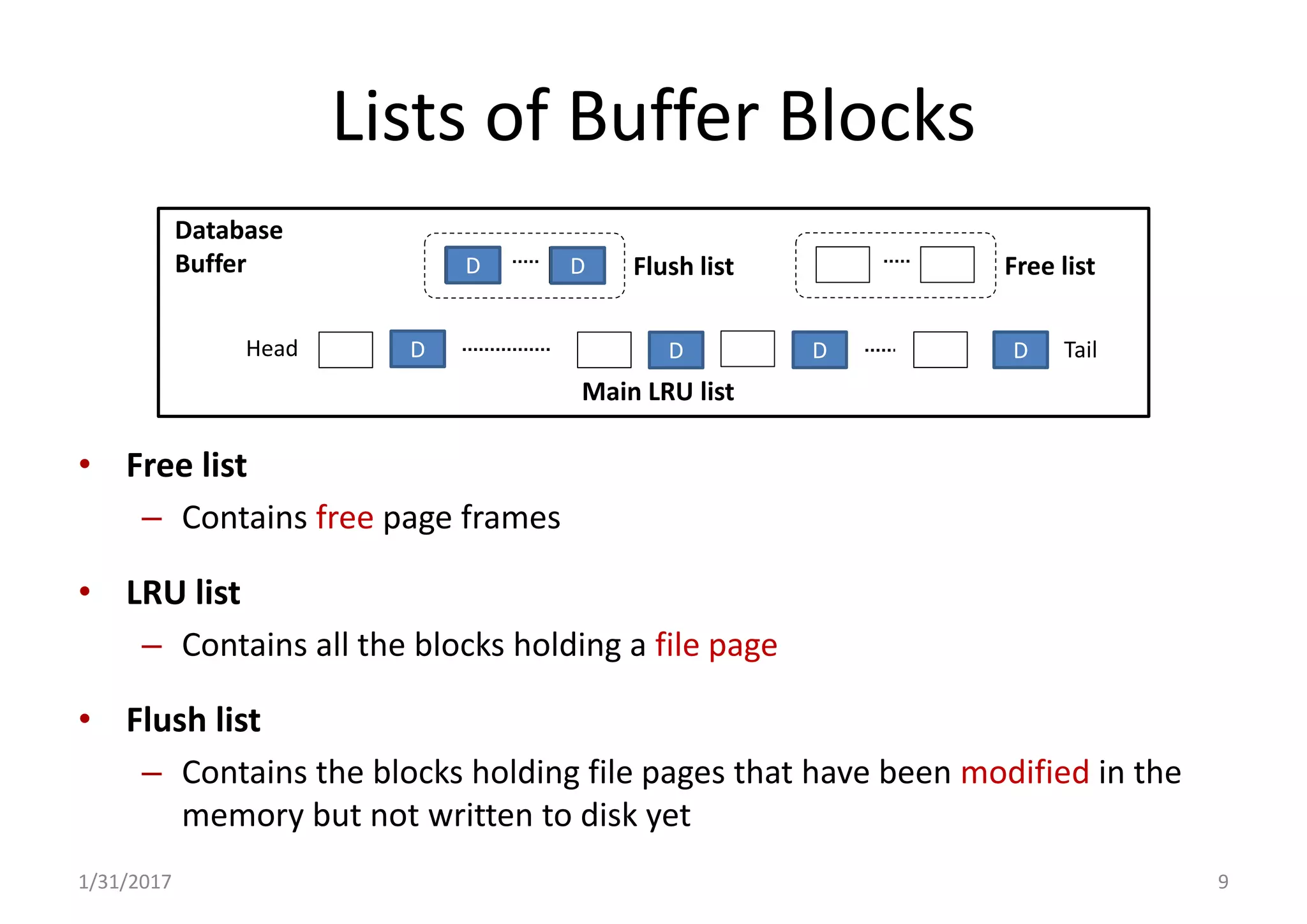 Lists of Buffer Blocks

Database Buffer

D ····· D Flush list

····· Free list

Head D ················ D D ······ D Tail

Main LRU list

• Free list
– Contains free page frames

• LRU list
– Contains all the blocks holding a file page

• Flush list
– Contains the blocks holding file pages that have been modified in the memory but not written to disk yet

1/31/2017

9